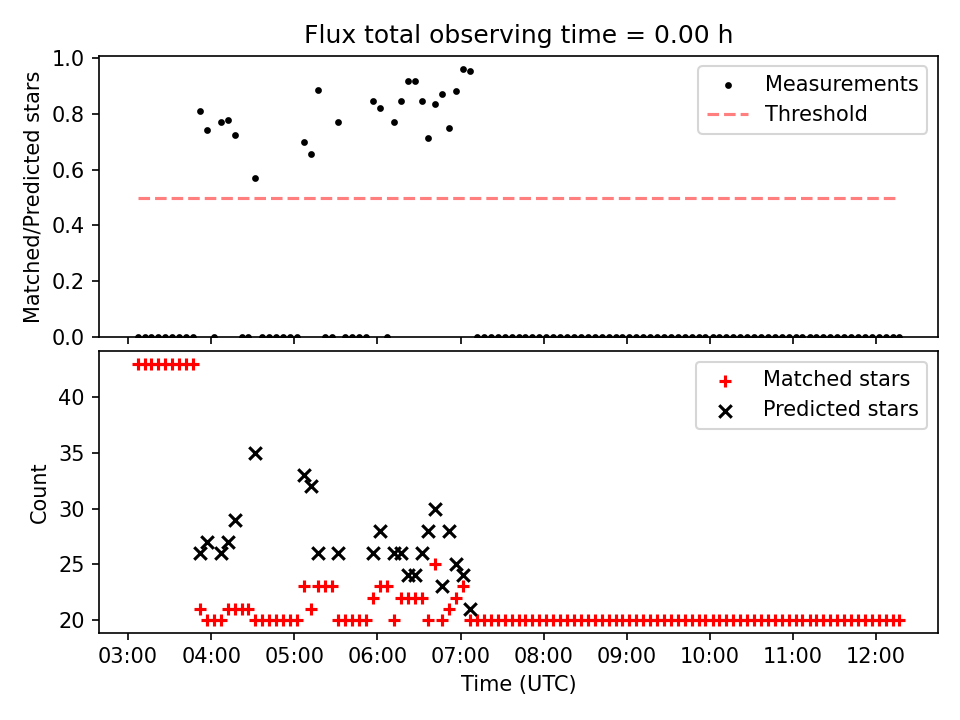 Flux total observing time = 0.00 h

Matched/Predicted stars

1.0
0.8
0.6
0.4
0.2
0.0

Measurements
Threshold

Count

40
35
30
25
20

Matched stars
Predicted stars

03:00
04:00
05:00
06:00
07:00
08:00
09:00
10:00
11:00
12:00

Time (UTC)